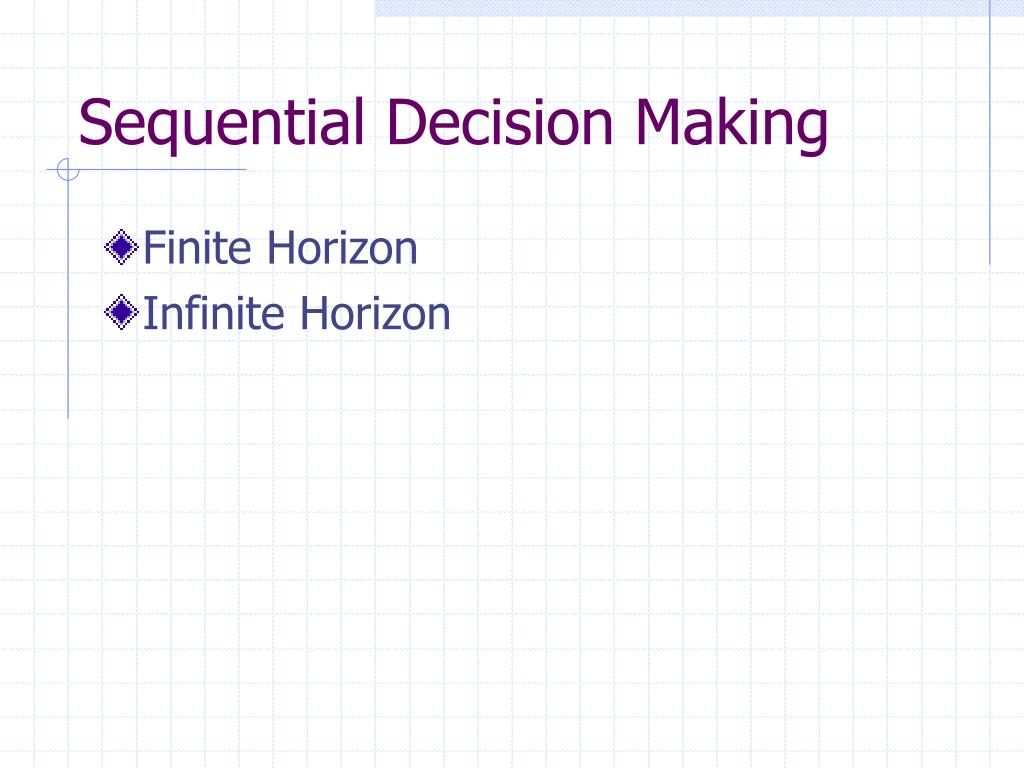 Sequential Decision Making

Finite Horizon

Infinite Horizon